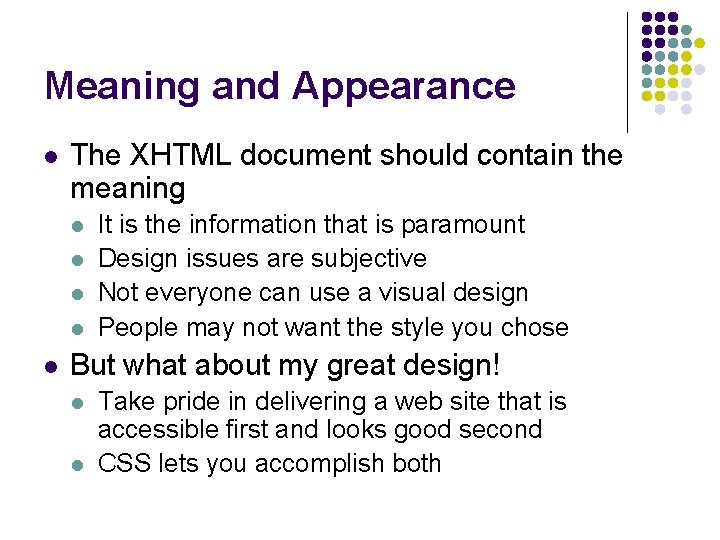 Meaning and Appearance

- The XHTML document should contain the meaning
  - It is the information that is paramount
  - Design issues are subjective
  - Not everyone can use a visual design
  - People may not want the style you chose
- But what about my great design!
  - Take pride in delivering a web site that is accessible first and looks good second
  - CSS lets you accomplish both